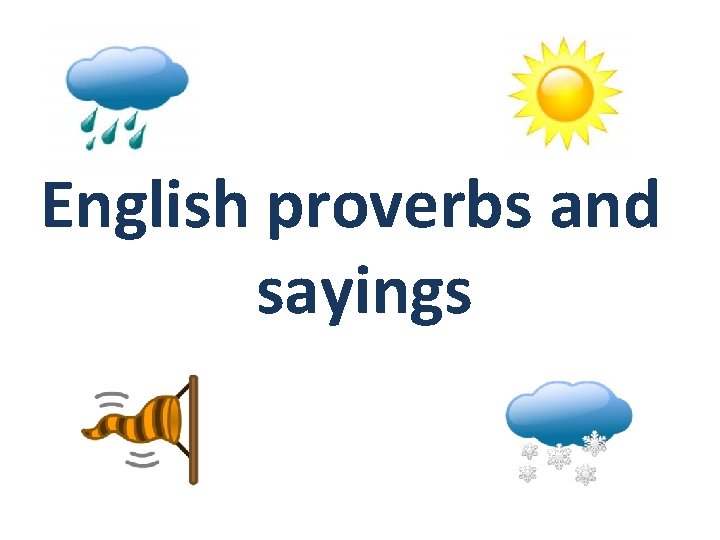 English proverbs and sayings